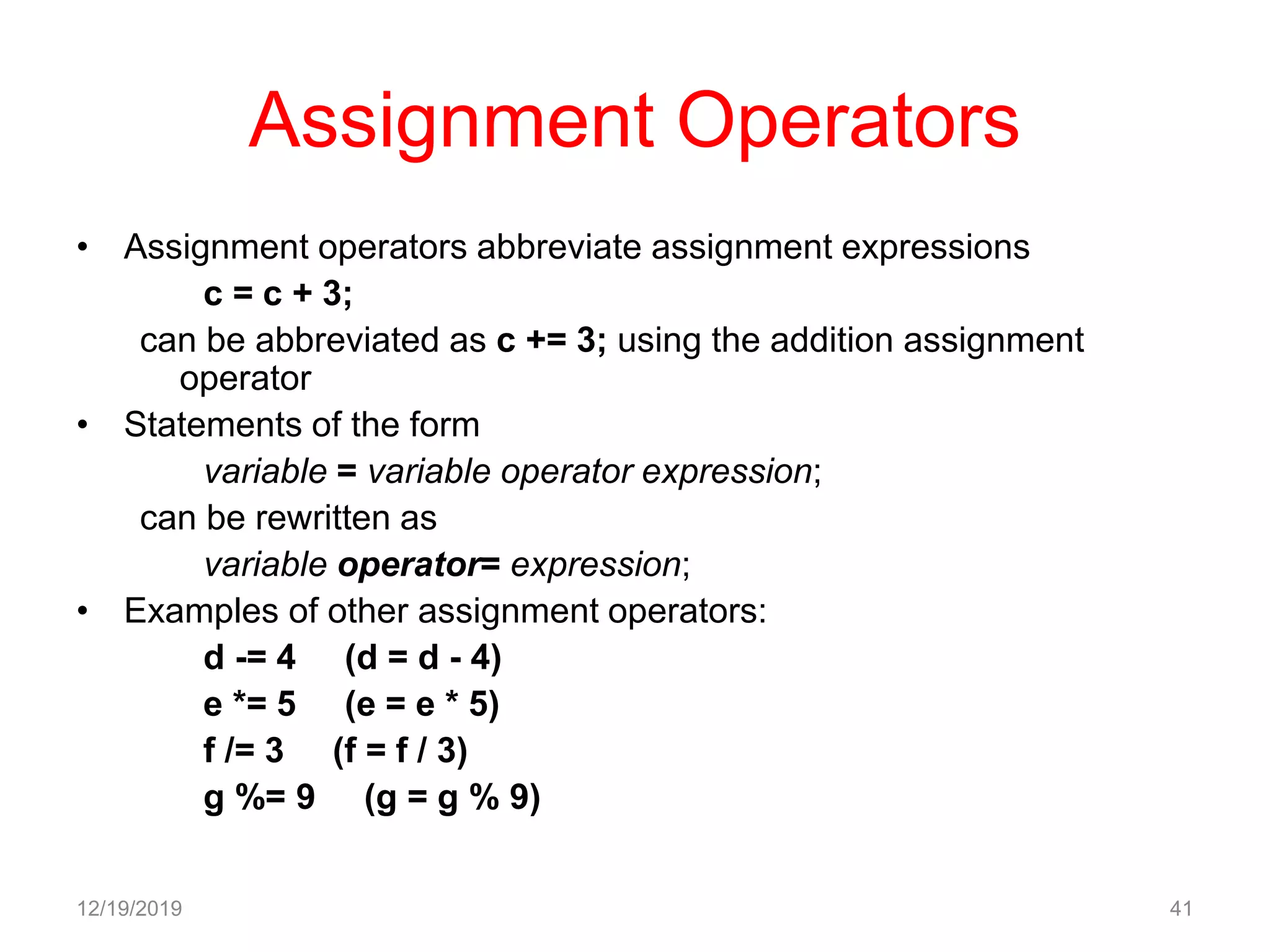 Assignment Operators

• Assignment operators abbreviate assignment expressions

c = c + 3;

can be abbreviated as c += 3; using the addition assignment operator

• Statements of the form

variable = variable operator expression;

can be rewritten as

variable operator= expression;

• Examples of other assignment operators:

d -= 4 (d = d - 4)

e *= 5 (e = e * 5)

f /= 3 (f = f / 3)

g %= 9 (g = g % 9)

12/19/2019

41